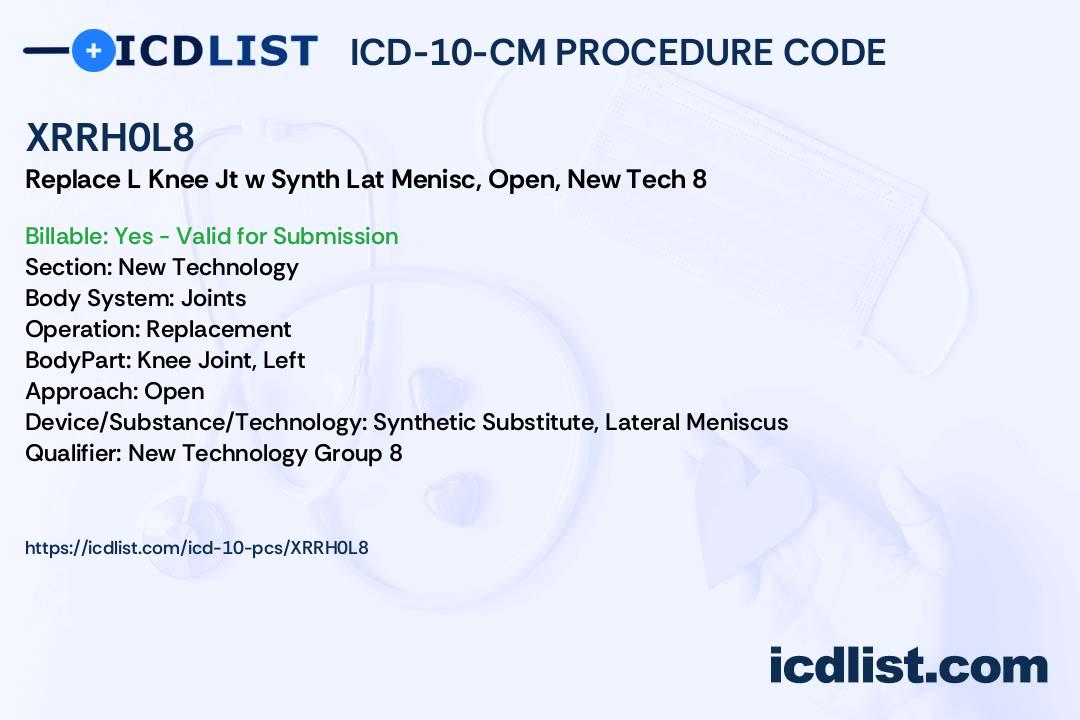 ICDLIST ICD-10-CM PROCEDURE CODE

XRRH0L8
Replace L Knee Jt w Synth Lat Menisc, Open, New Tech 8

Billable: Yes - Valid for Submission
Section: New Technology
Body System: Joints
Operation: Replacement
BodyPart: Knee Joint, Left
Approach: Open
Device/Substance/Technology: Synthetic Substitute, Lateral Meniscus
Qualifier: New Technology Group 8

https://icdlist.com/icd-10-pcs/XRRH0L8

icdlist.com